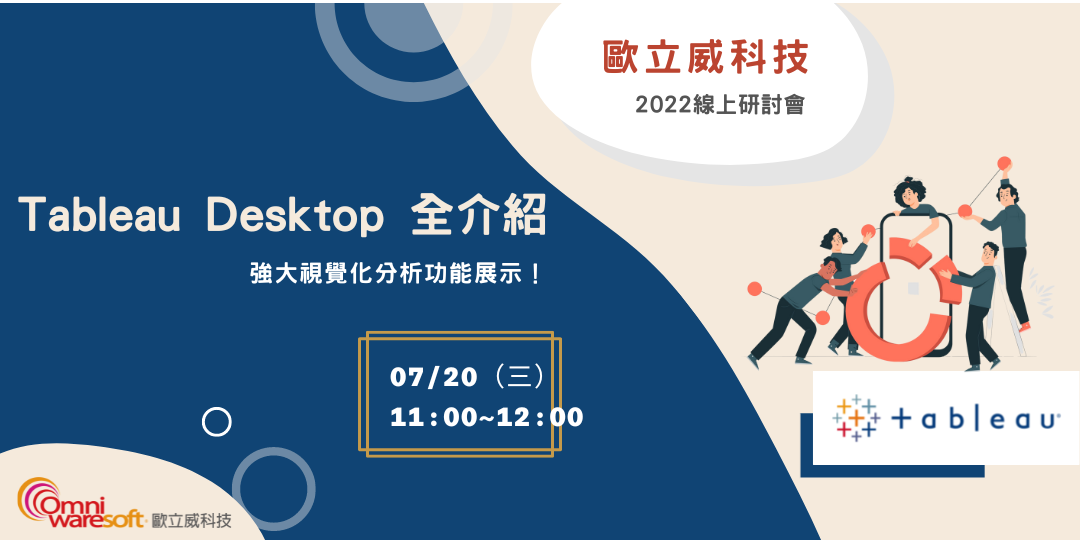 歐立威科技

2022線上研討會

Tableau Desktop 全介紹

強大視覺化分析功能展示！

07/20（三）

11:00~12:00

+ a b | e a u

Omni waresoft 歐立威科技